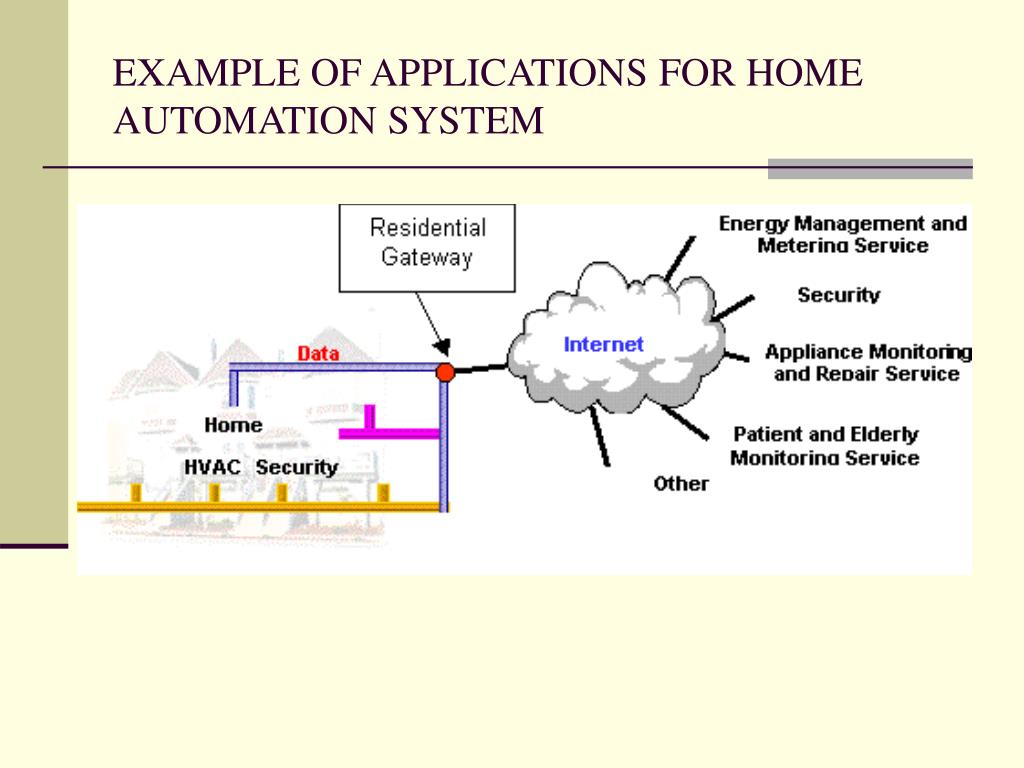 EXAMPLE OF APPLICATIONS FOR HOME AUTOMATION SYSTEM

Residential Gateway

Data

Home

HVAC Security

Internet

Energy Management and Metering Service

Security

Appliance Monitoring and Repair Service

Patient and Elderly Monitoring Service

Other